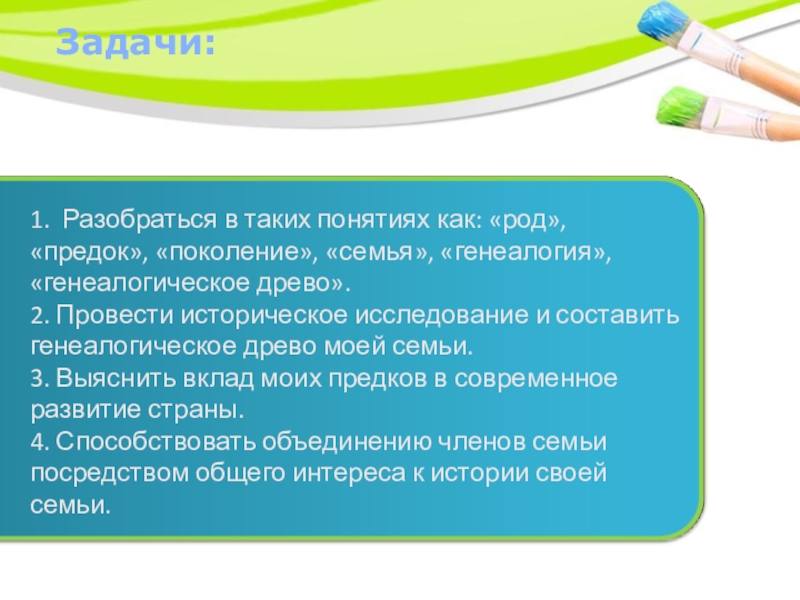 Задачи:

1. Разобраться в таких понятиях как: «род», «предок», «поколение», «семья», «генеалогия», «генеалогическое древо».
2. Провести историческое исследование и составить генеалогическое древо моей семьи.
3. Выяснить вклад моих предков в современное развитие страны.
4. Способствовать объединению членов семьи посредством общего интереса к истории своей семьи.